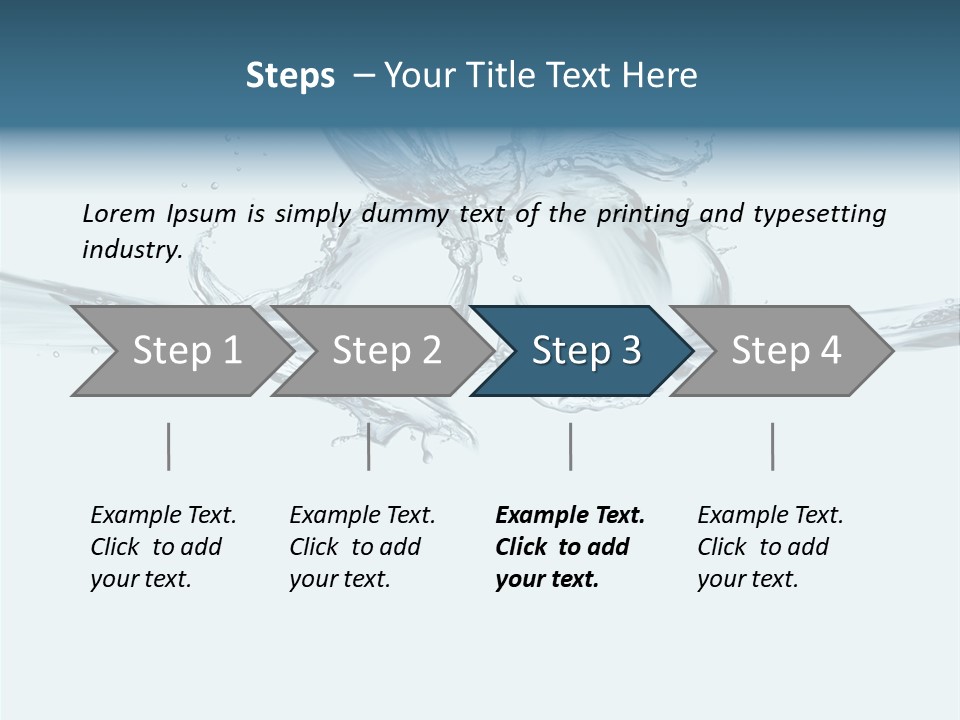 Steps – Your Title Text Here

Lorem Ipsum is simply dummy text of the printing and typesetting industry.

Step 1

Step 2

Step 3

Step 4

Example Text. Click to add your text.

Example Text. Click to add your text.

Example Text. Click to add your text.

Example Text. Click to add your text.